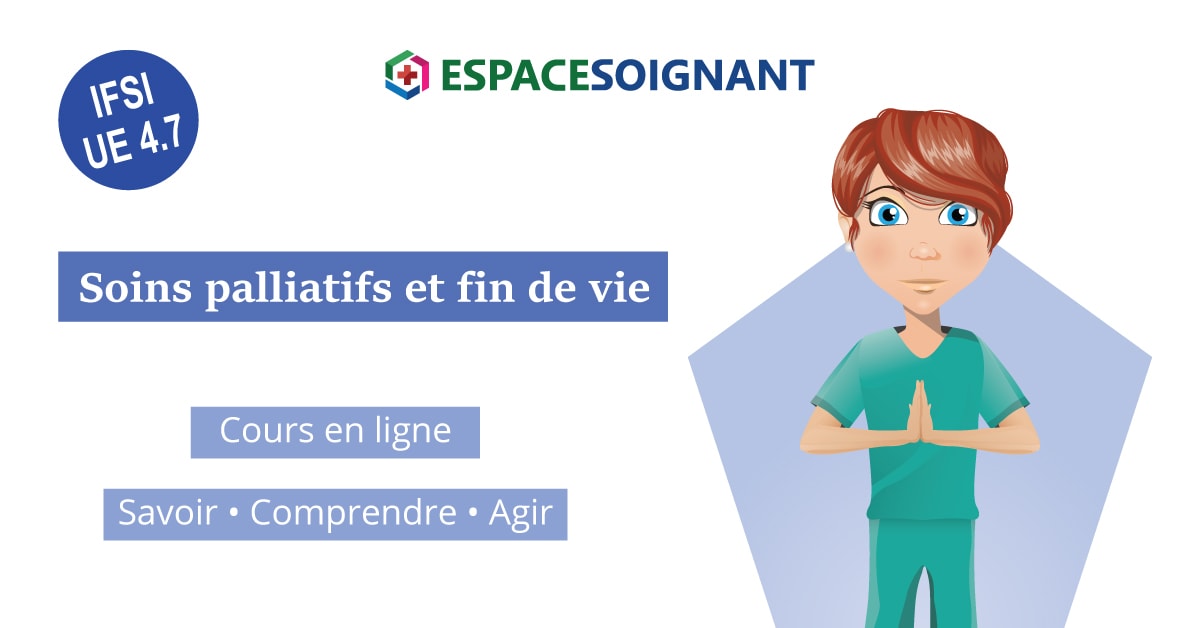 IFSI
UE 4.7

ESPACESOIGNANT

Soins palliatifs et fin de vie

Cours en ligne

Savoir • Comprendre • Agir